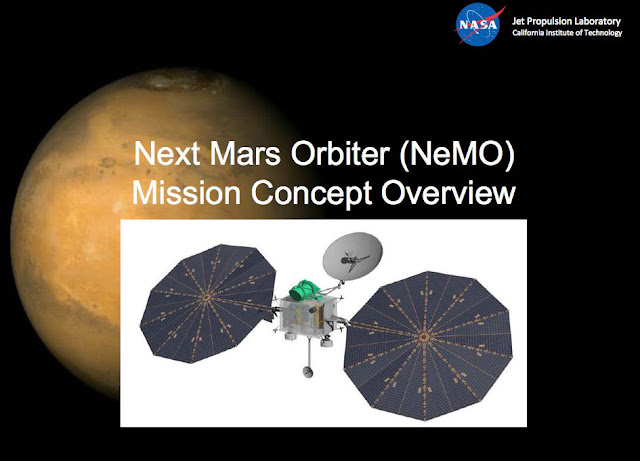 NASA

Jet Propulsion Laboratory
California Institute of Technology

Next Mars Orbiter (NeMO)
Mission Concept Overview